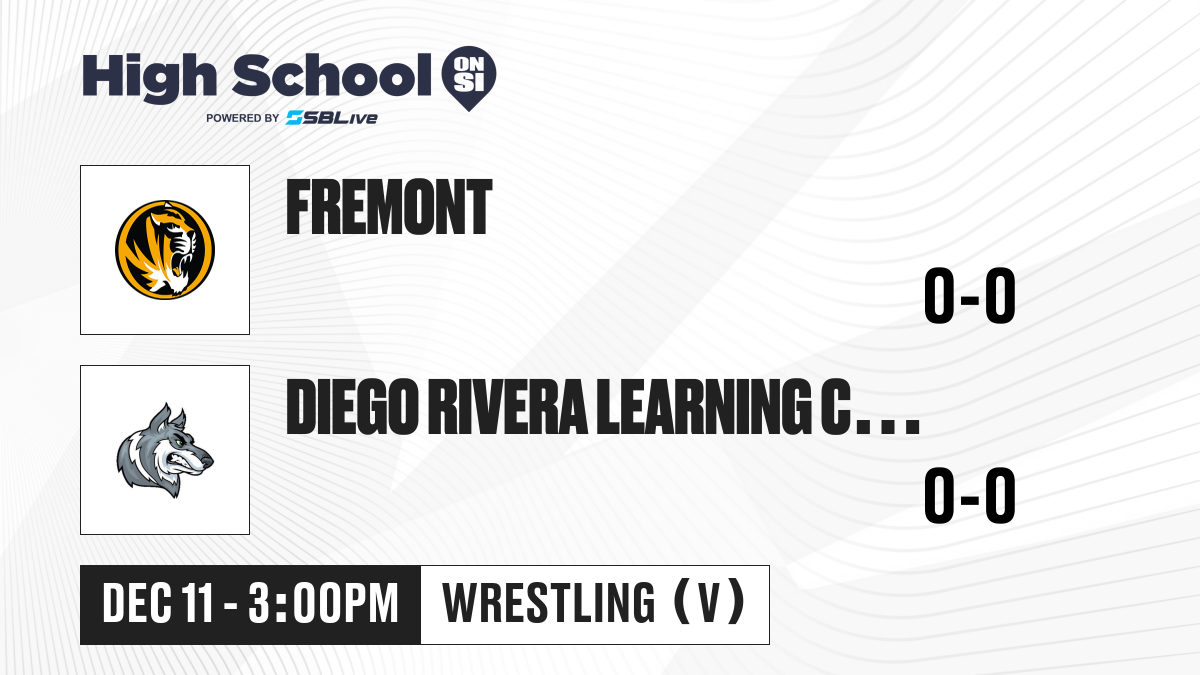 High School ON SI
POWERED BY SBLive

FREMONT
0-0

DIEGO RIVERA LEARNING C...
0-0

DEC 11 - 3:00PM
WRESTLING (V)